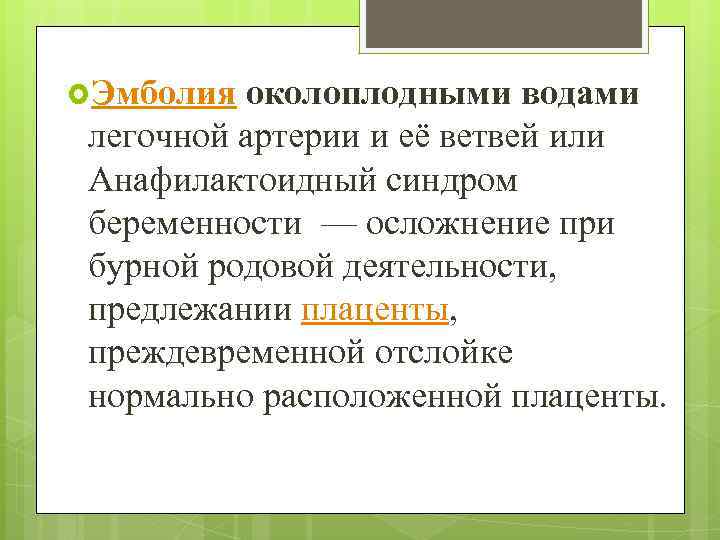 Эмболия околоплодными водами легочной артерии и её ветвей или Анафилактоидный синдром беременности — осложнение при бурной родовой деятельности, предлежании плаценты, преждевременной отслойке нормально расположенной плаценты.